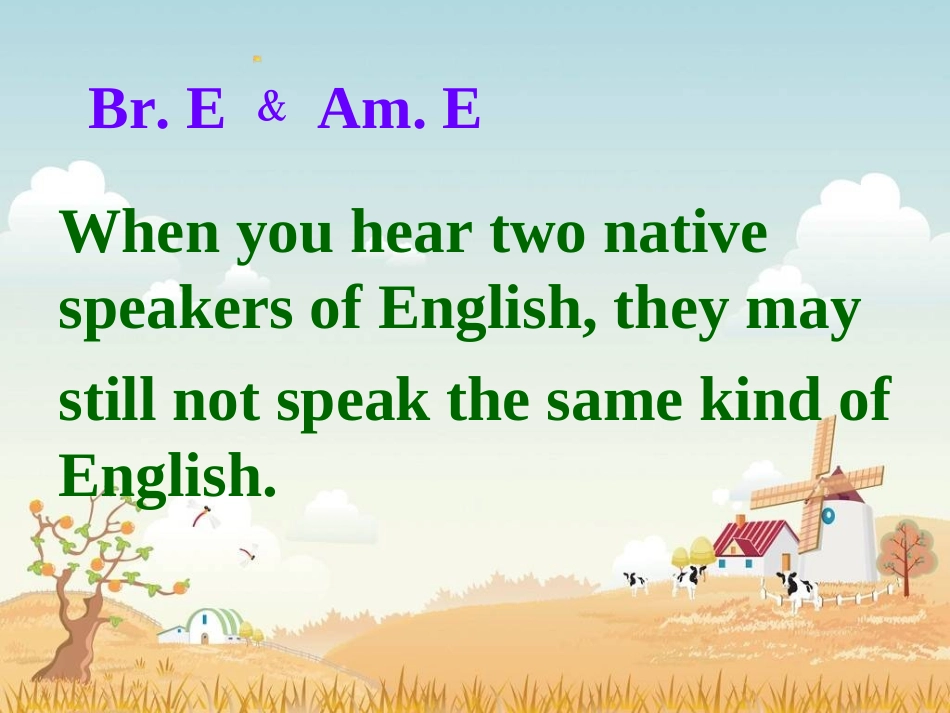 Br. E & Am. E

When you hear two native speakers of English, they may still not speak the same kind of English.